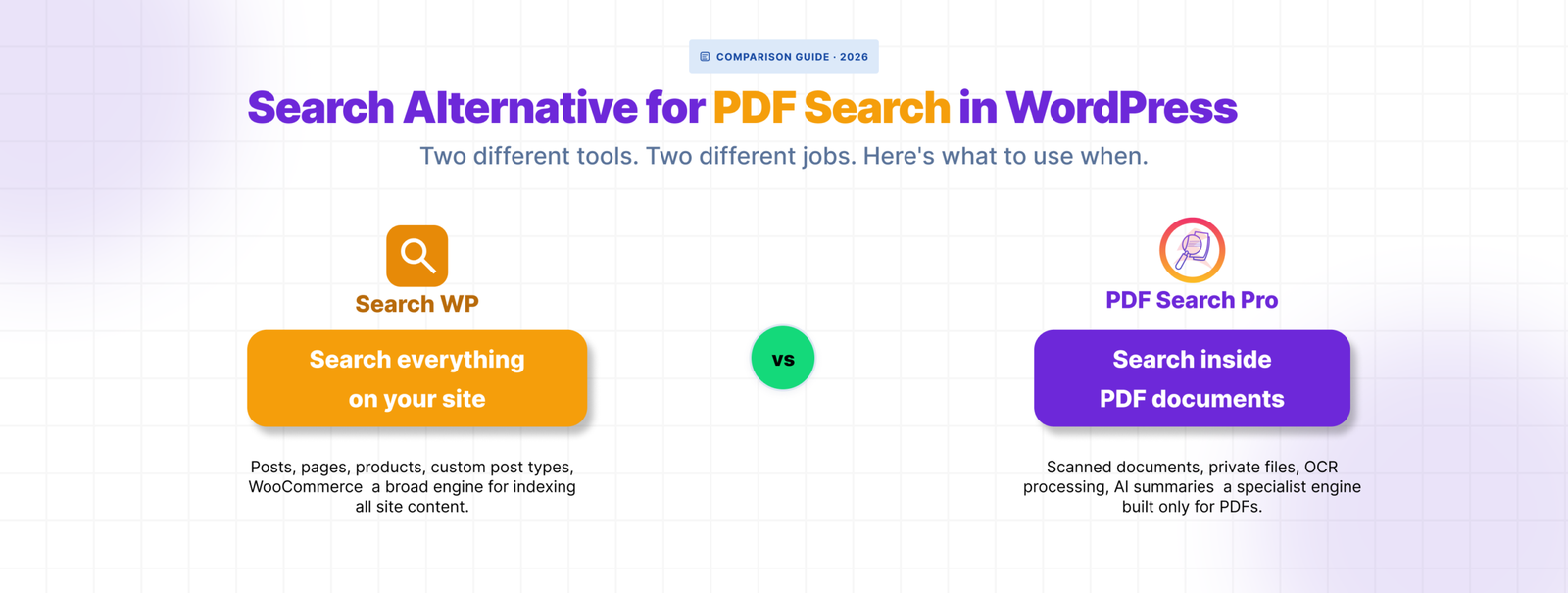 COMPARISON GUIDE · 2026

Search Alternative for PDF Search in WordPress

Two different tools. Two different jobs. Here's what to use when.

Search WP

Search everything on your site

Posts, pages, products, custom post types, WooCommerce a broad engine for indexing all site content.

vs

PDF Search Pro

Search inside PDF documents

Scanned documents, private files, OCR processing, AI summaries a specialist engine built only for PDFs.